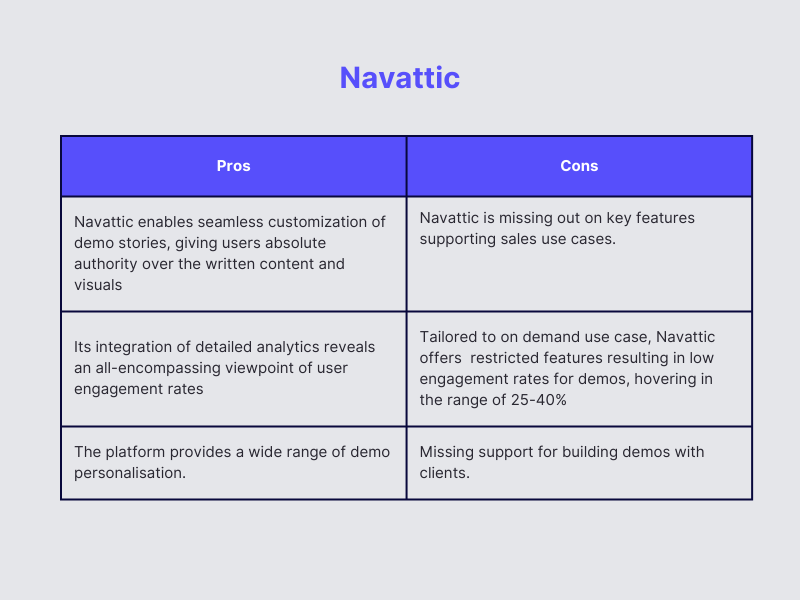 Navattic

| Pros | Cons |
|---|---|
| Navattic enables seamless customization of demo stories, giving users absolute authority over the written content and visuals | Navattic is missing out on key features supporting sales use cases. |
| Its integration of detailed analytics reveals an all-encompassing viewpoint of user engagement rates | Tailored to on demand use case, Navattic offers restricted features resulting in low engagement rates for demos, hovering in the range of 25-40% |
| The platform provides a wide range of demo personalisation. | Missing support for building demos with clients. |